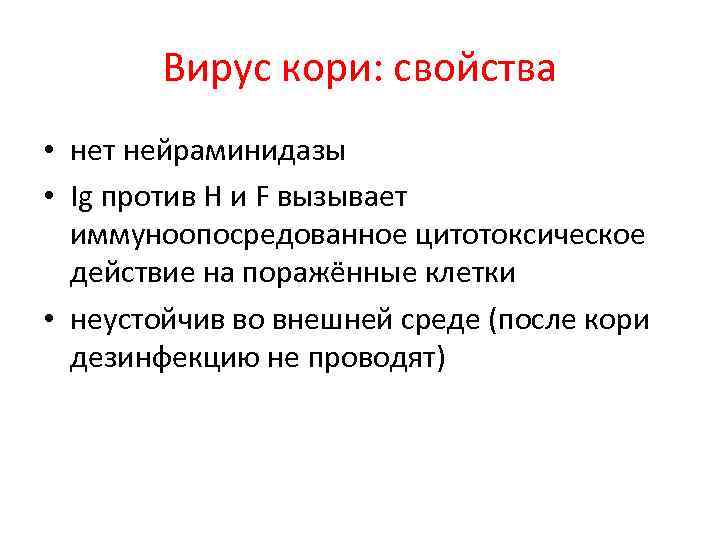 Вирус кори: свойства

• нет нейраминидазы
• Ig против H и F вызывает иммуноопосредованное цитотоксическое действие на поражённые клетки
• неустойчив во внешней среде (после кори дезинфекцию не проводят)